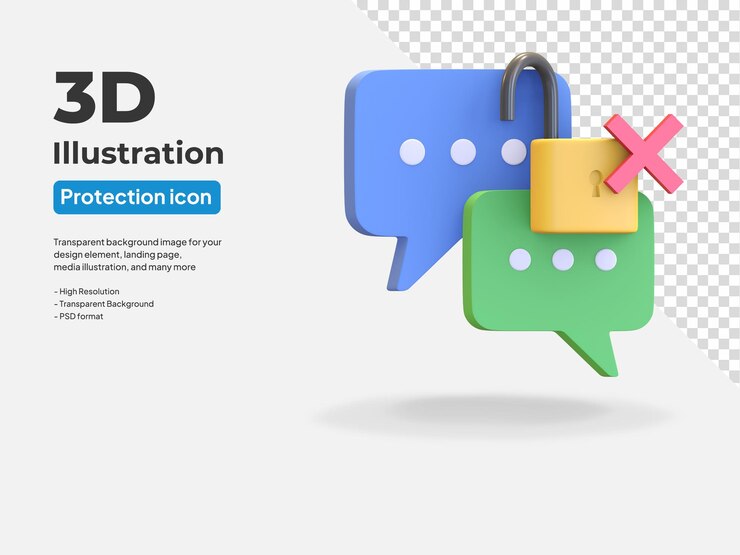 3D
Illustration
Protection icon

Transparent background image for your design element, landing page, media illustration, and many more

- High Resolution
- Transparent Background
- PSD format